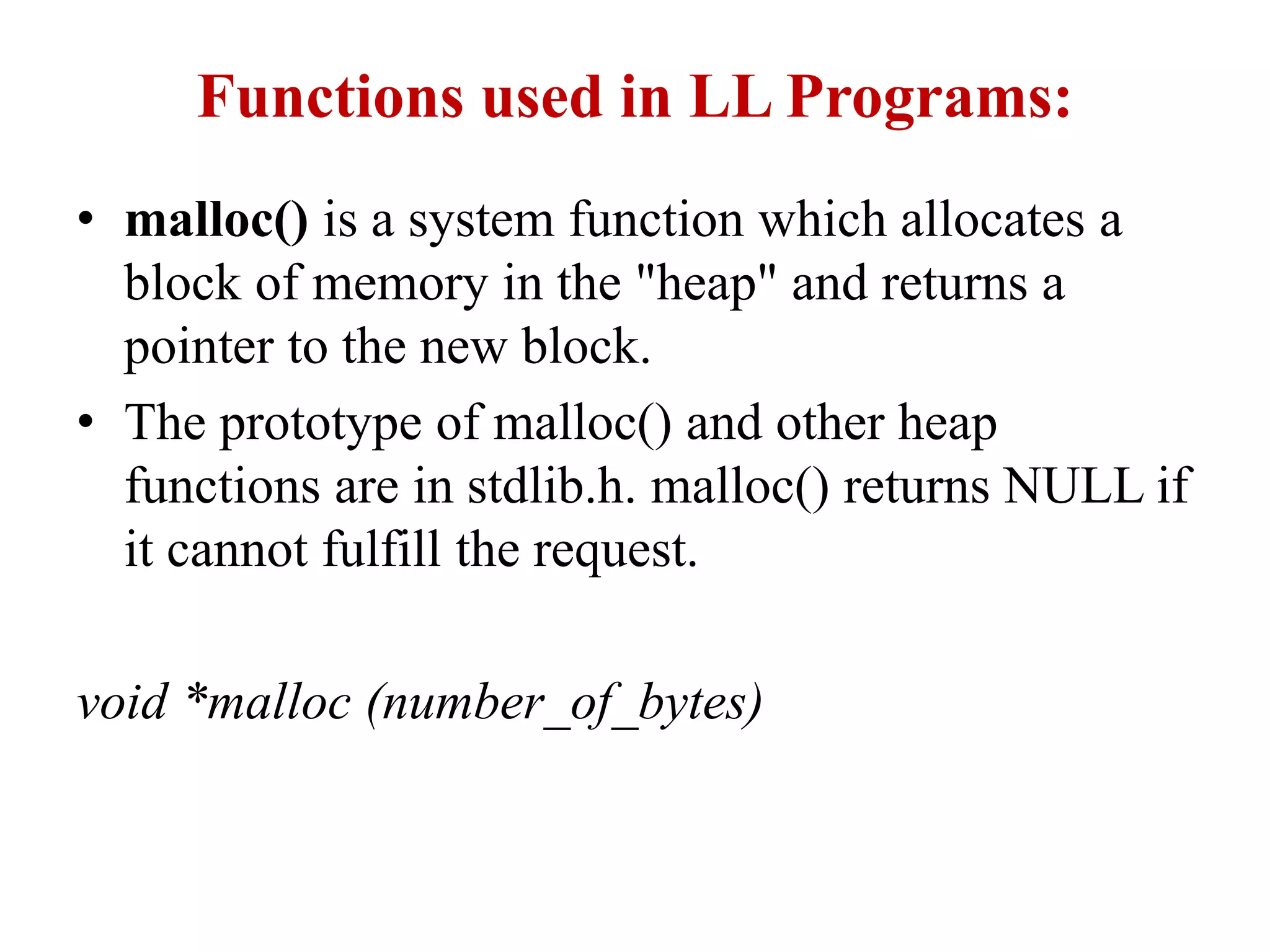 Functions used in LL Programs:

• malloc() is a system function which allocates a block of memory in the "heap" and returns a pointer to the new block.

• The prototype of malloc() and other heap functions are in stdlib.h. malloc() returns NULL if it cannot fulfill the request.

void *malloc (number_of_bytes)